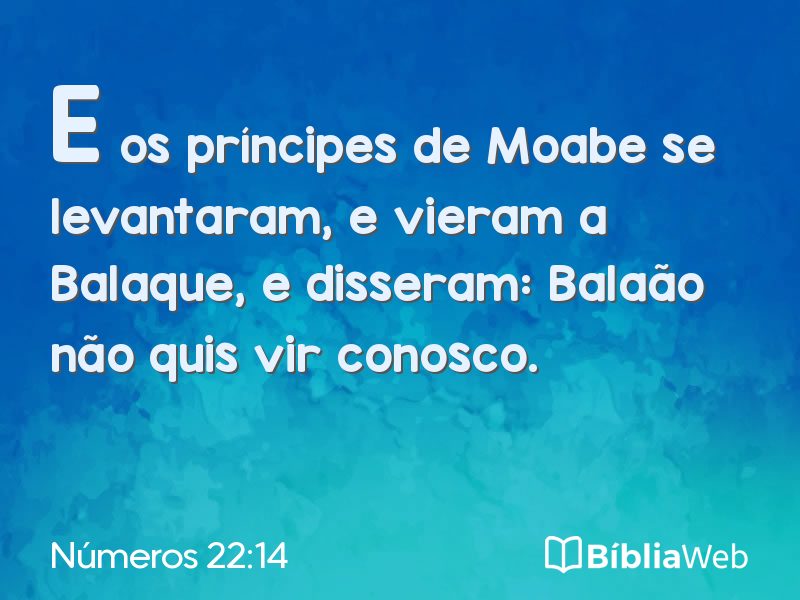 E os príncipes de Moabe se levantaram, e vieram a Balaque, e disseram: Balaão não quis vir conosco.

Números 22:14

BíbliaWeb